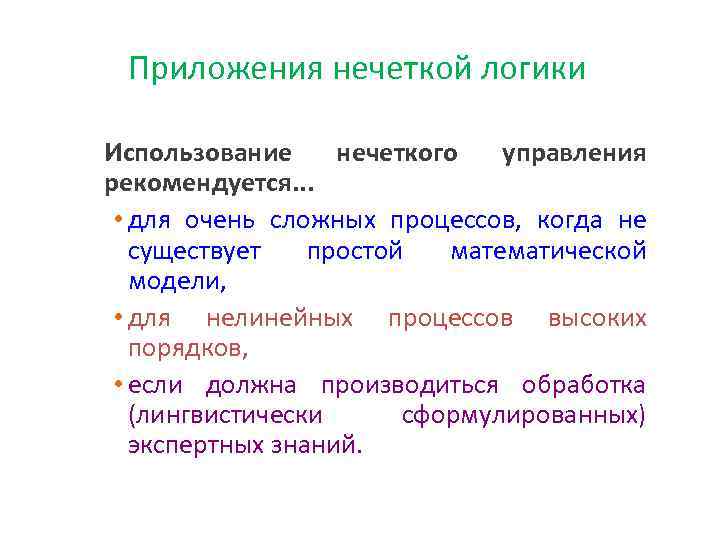 Приложения нечеткой логики

Использование нечеткого управления рекомендуется...

• для очень сложных процессов, когда не существует простой математической модели,

• для нелинейных процессов высоких порядков,

• если должна производиться обработка (лингвистически сформулированных) экспертных знаний.